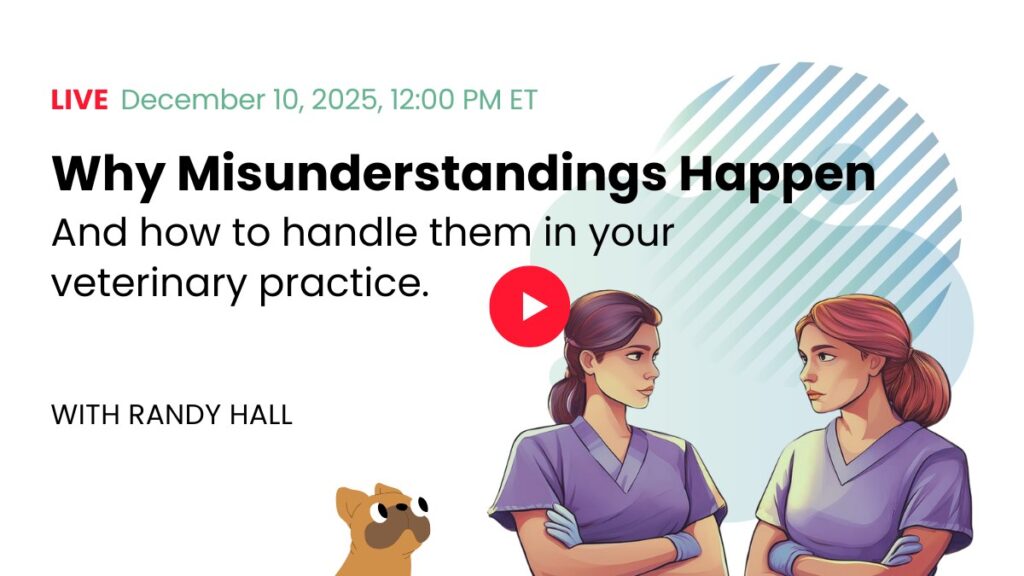 LIVE December 10, 2025, 12:00 PM ET

Why Misunderstandings Happen

And how to handle them in your veterinary practice.

WITH RANDY HALL